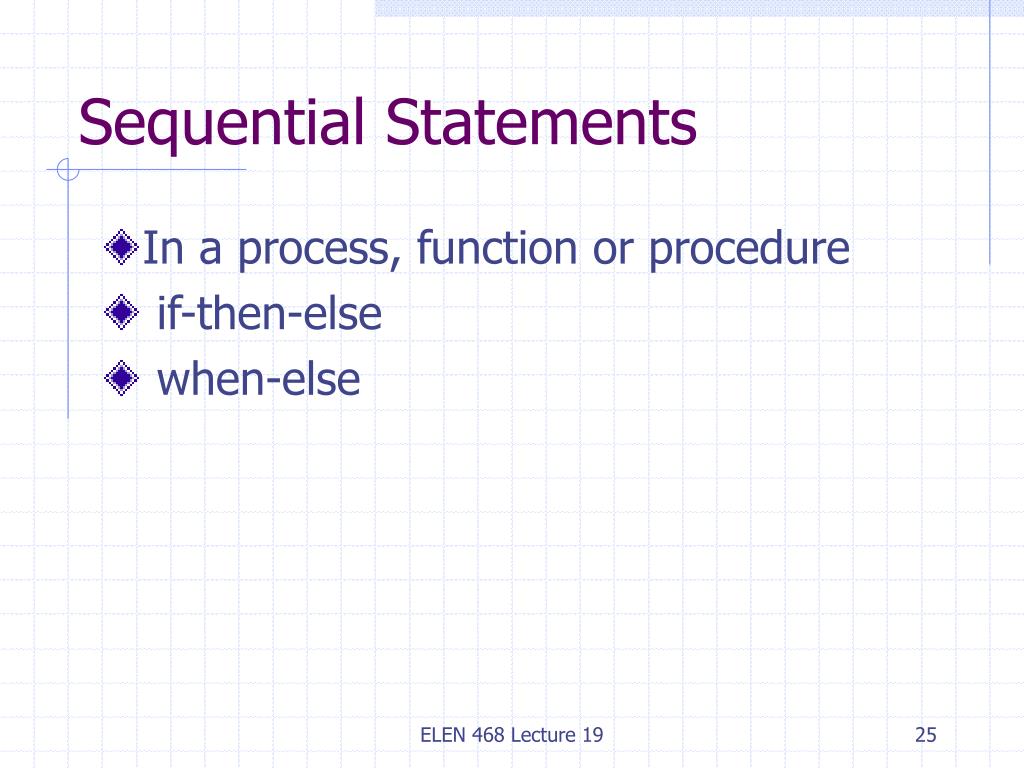 Sequential Statements

In a process, function or procedure

if-then-else

when-else

ELEN 468 Lecture 19

25